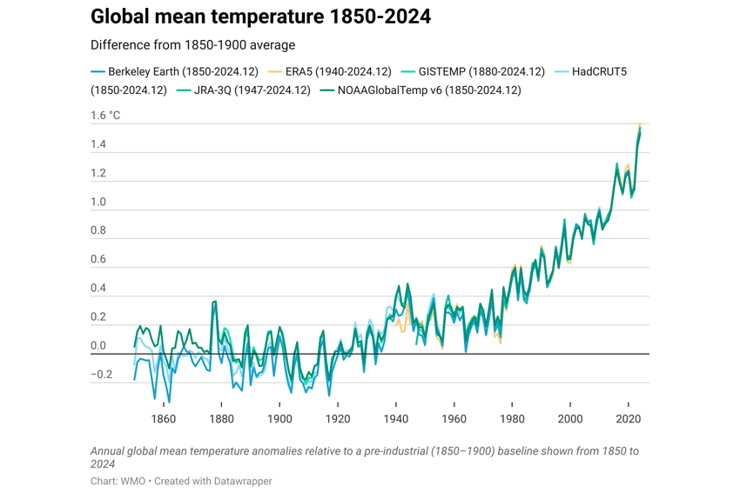 Global mean temperature 1850-2024

Difference from 1850-1900 average

Berkeley Earth (1850-2024.12) ERA5 (1940-2024.12) GISTEMP (1880-2024.12) HadCRUT5 (1850-2024.12) JRA-3Q (1947-2024.12) NOAAGlobalTemp v6 (1850-2024.12)

1.6 °C
1.4
1.2
1.0
0.8
0.6
0.4
0.2
0.0
-0.2

1860 1880 1900 1920 1940 1960 1980 2000 2020

Annual global mean temperature anomalies relative to a pre-industrial (1850–1900) baseline shown from 1850 to 2024

Chart: WMO • Created with Datawrapper